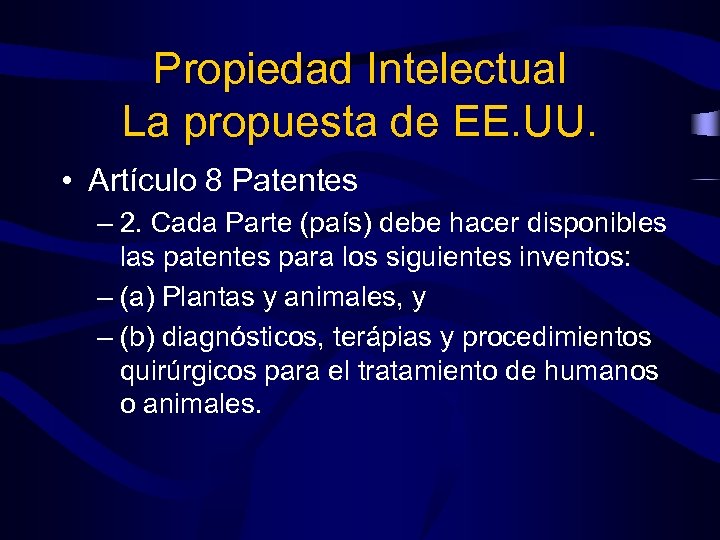 Propiedad Intelectual
La propuesta de EE.UU.

• Artículo 8 Patentes

– 2. Cada Parte (país) debe hacer disponibles las patentes para los siguientes inventos:

– (a) Plantas y animales, y

– (b) diagnósticos, terápias y procedimientos quirúrgicos para el tratamiento de humanos o animales.